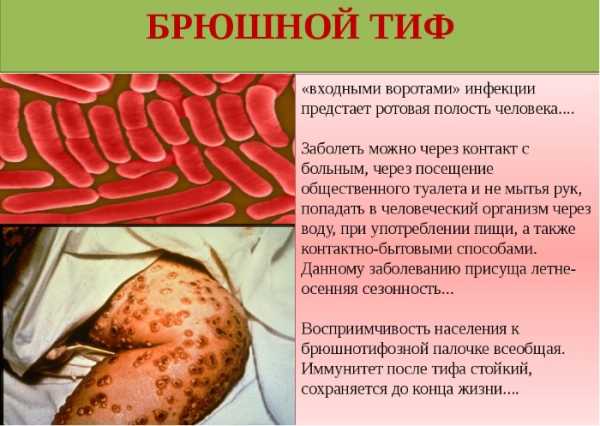 БРЮШНОЙ ТИФ

«входными воротами» инфекции предстает ротовая полость человека....

Заболеть можно через контакт с больным, через посещение общественного туалета и не мытья рук, попадать в человеческий организм через воду, при употреблении пищи, а также контактно-бытовыми способами. Данному заболеванию присуща летне-осенняя сезонность...

Восприимчивость населения к брюшнотифозной палочке всеобщая. Иммунитет после тифа стойкий, сохраняется до конца жизни....